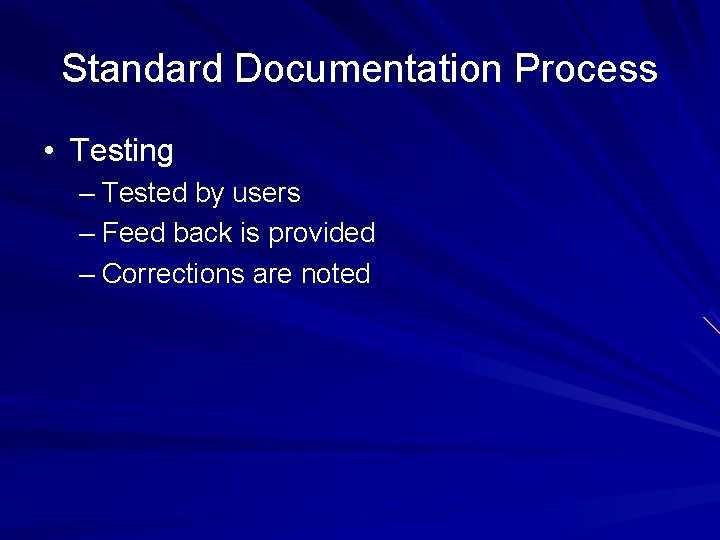 Standard Documentation Process

• Testing
– Tested by users
– Feed back is provided
– Corrections are noted